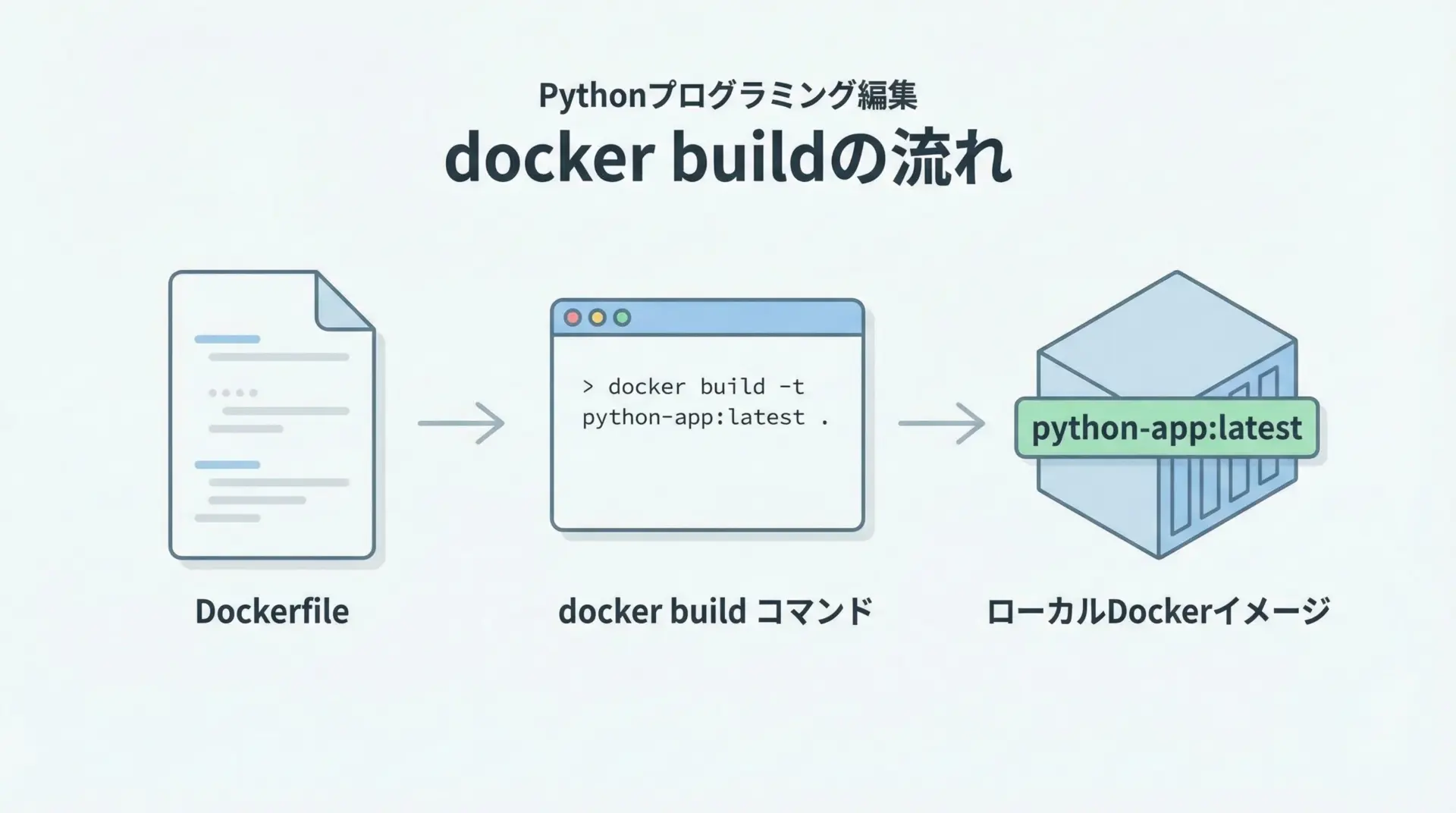 Pythonプログラミング編集
docker buildの流れ

> docker build -t python-app:latest .

python-app:latest

Dockerfile

docker build コマンド

ローカルDockerイメージ